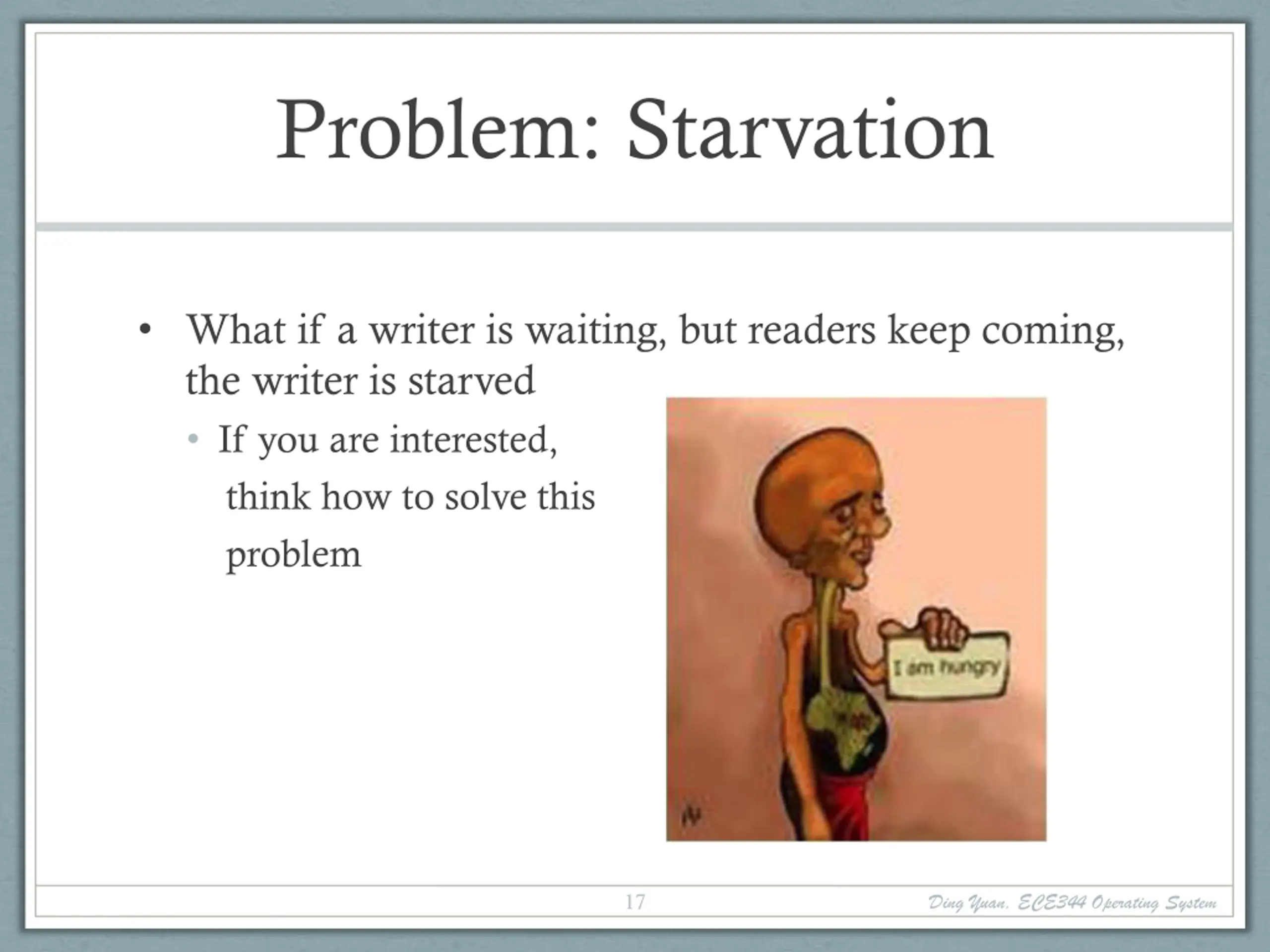 Problem: Starvation

• What if a writer is waiting, but readers keep coming, the writer is starved

• If you are interested, think how to solve this problem

I am hungry

17

Ding Yuan, ECE344 Operating System